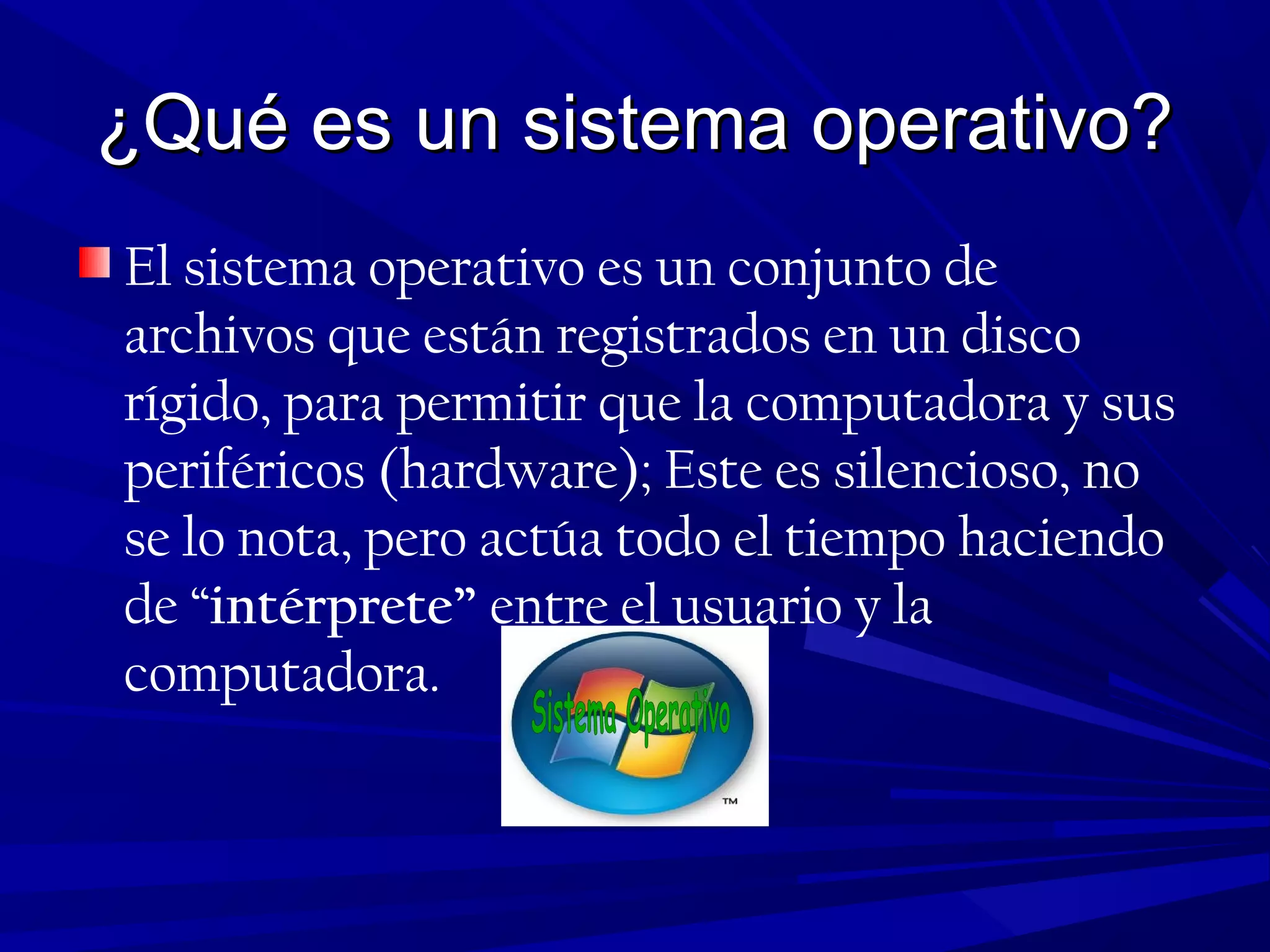 ¿Qué es un sistema operativo?

El sistema operativo es un conjunto de archivos que están registrados en un disco rígido, para permitir que la computadora y sus periféricos (hardware); Este es silencioso, no se lo nota, pero actúa todo el tiempo haciendo de “intérprete” entre el usuario y la computadora.

Sistema Operativo

TM